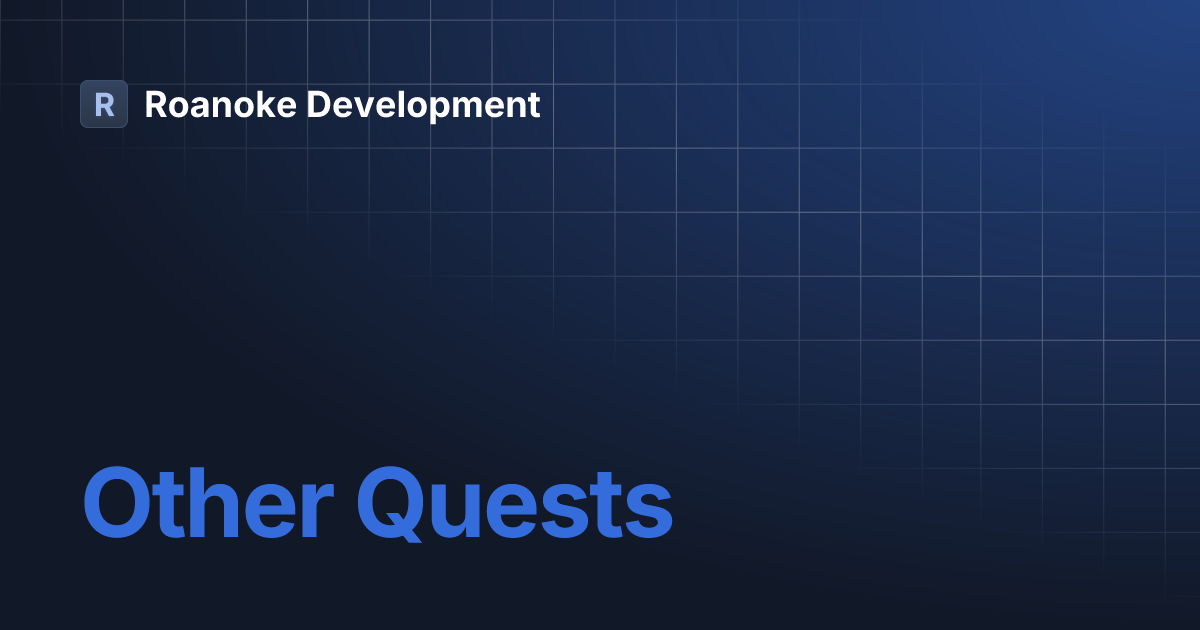 R Roanoke Development

Other Quests